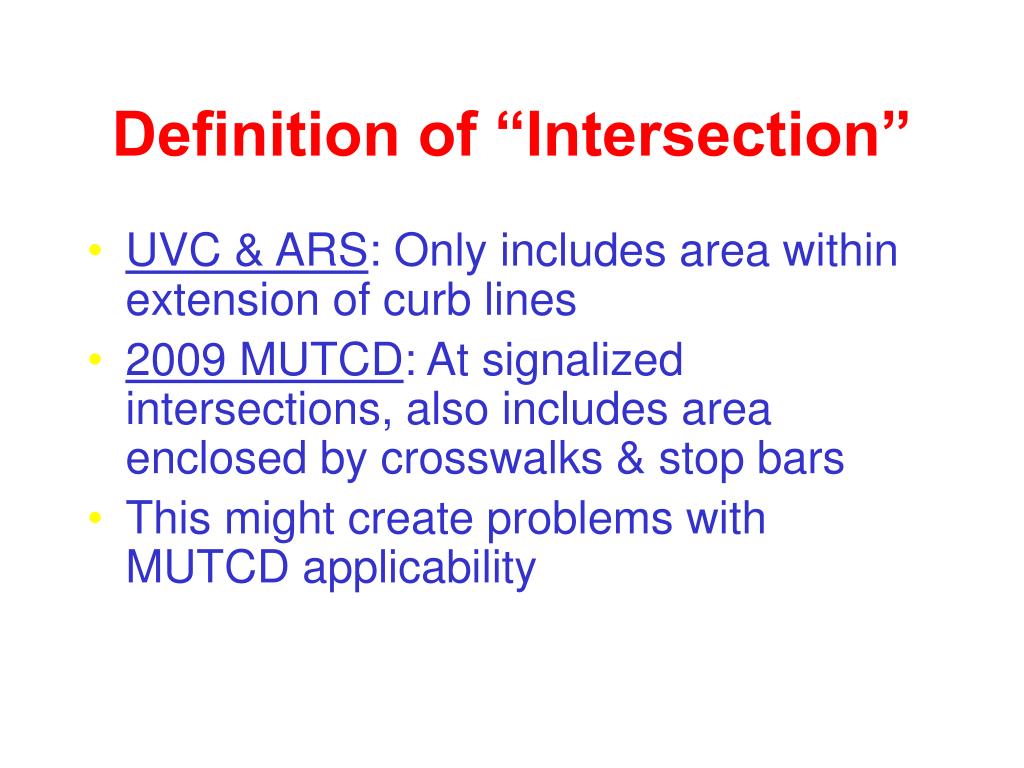 Definition of “Intersection”

• UVC & ARS: Only includes area within extension of curb lines
• 2009 MUTCD: At signalized intersections, also includes area enclosed by crosswalks & stop bars
• This might create problems with MUTCD applicability